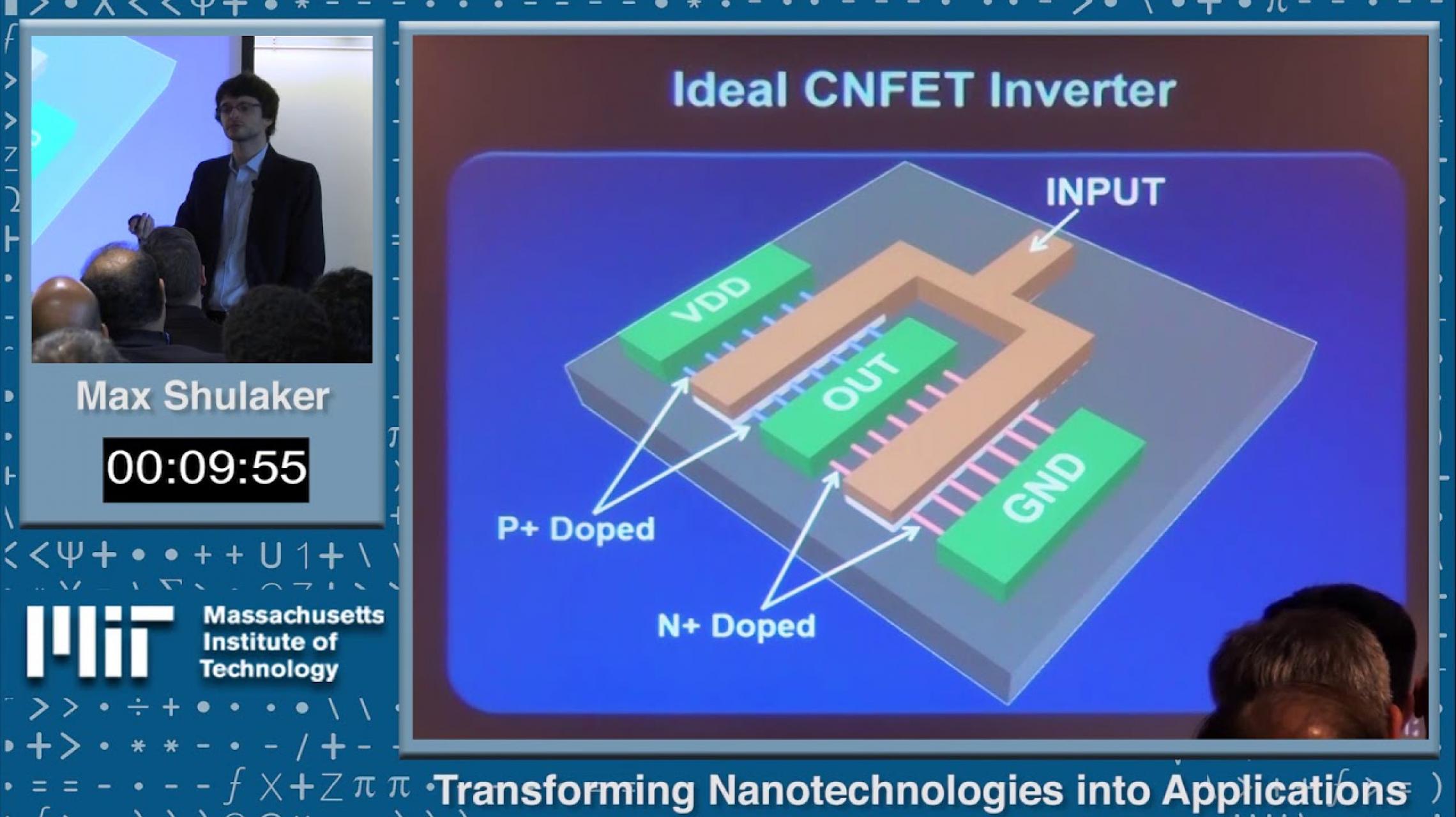 Max Shulaker

00:09:55

MIT Massachusetts Institute of Technology

Ideal CNFET Inverter

INPUT

VDD

OUT

GND

P+ Doped

N+ Doped

Transforming Nanotechnologies into Applications